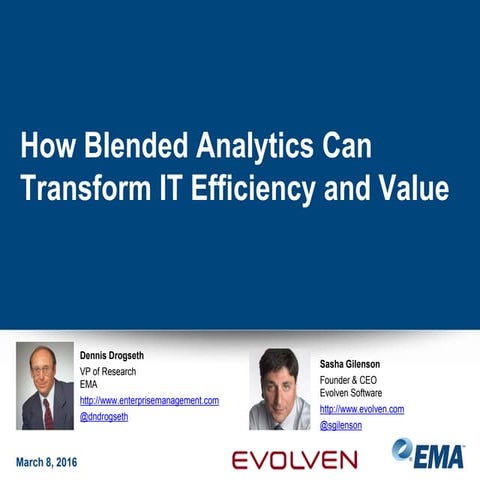 How Blended Analytics Can Transform IT Efficiency and Value

Dennis Drogseth
VP of Research
EMA
http://www.enterprisemanagement.com
@dndrogseth

Sasha Gilenson
Founder & CEO
Evolven Software
http://www.evolven.com
@sgilenson

March 8, 2016

EVOLVEN

EMA